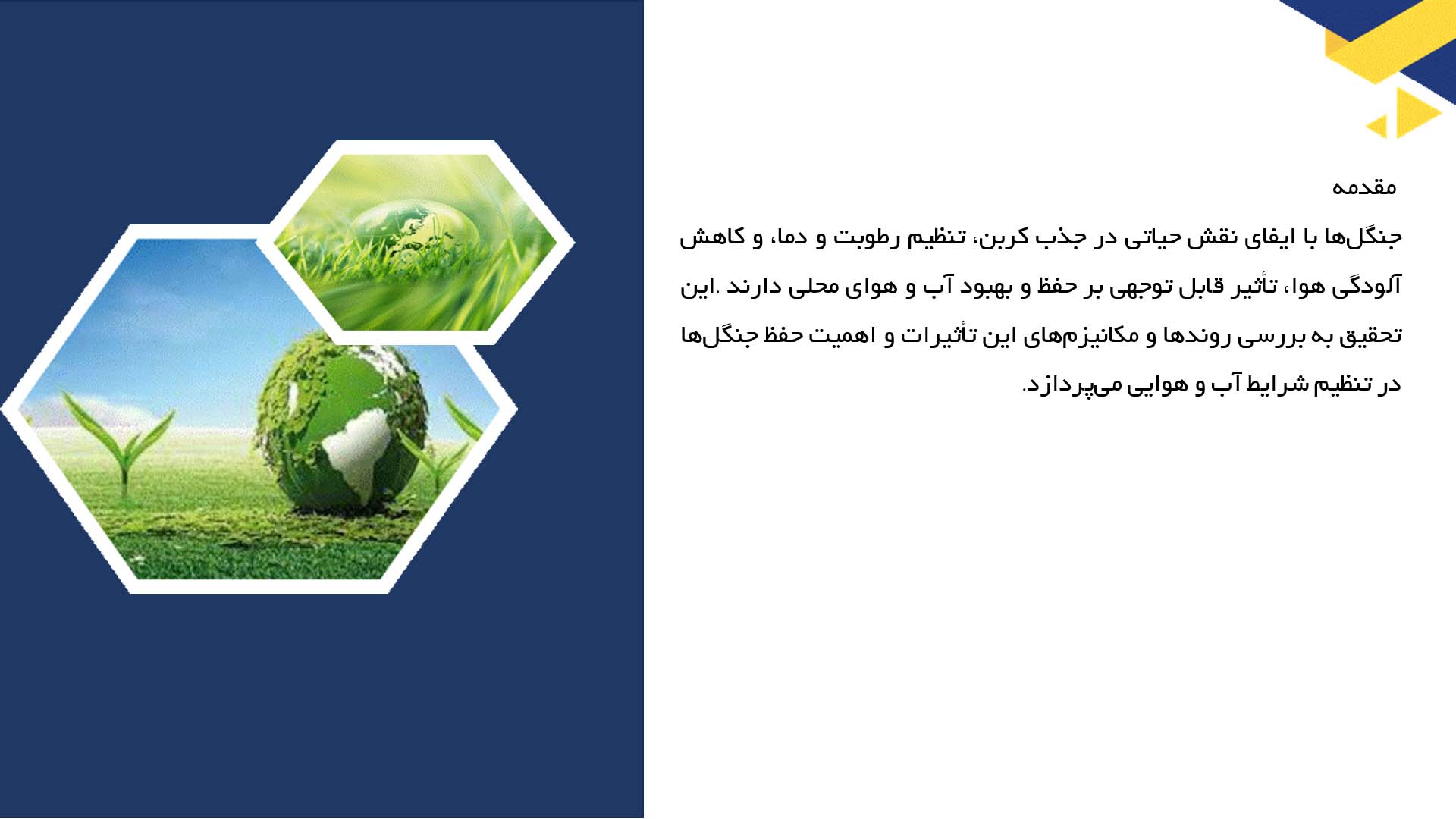 مقدمه

جنگل‌ها با ایفای نقش حیاتی در جذب کربن، تنظیم رطوبت و دما، و کاهش آلودگی هوا، تأثیر قابل توجهی بر حفظ و بهبود آب و هوای محلی دارند .این تحقیق به بررسی روندها و مکانیزم‌های این تأثیرات و اهمیت حفظ جنگل‌ها در تنظیم شرایط آب و هوایی می‌پردازد.